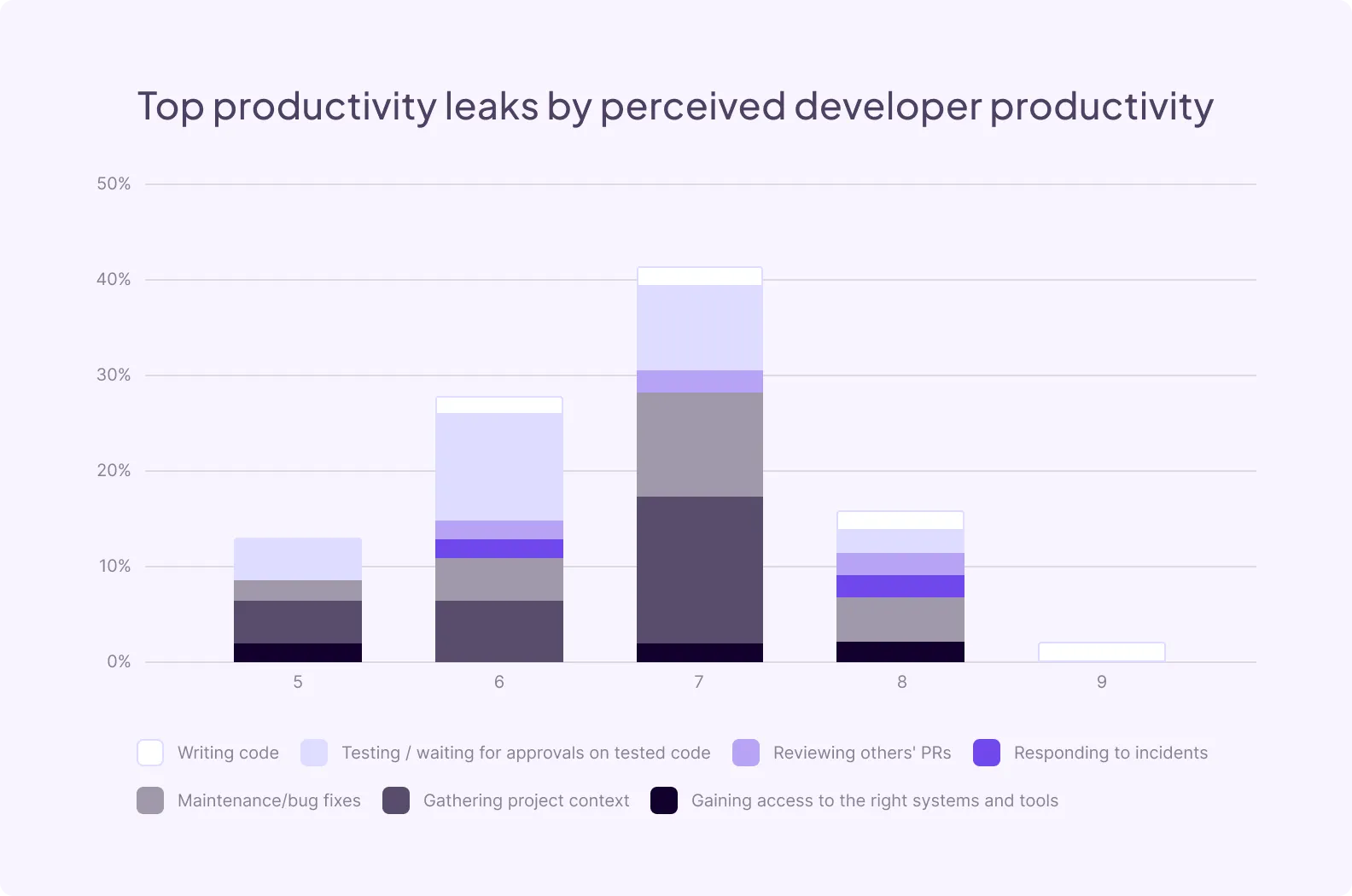 Top productivity leaks by perceived developer productivity

50%
40%
30%
20%
10%
0%

5
6
7
8
9

Writing code
Testing / waiting for approvals on tested code
Reviewing others' PRs
Responding to incidents
Maintenance/bug fixes
Gathering project context
Gaining access to the right systems and tools